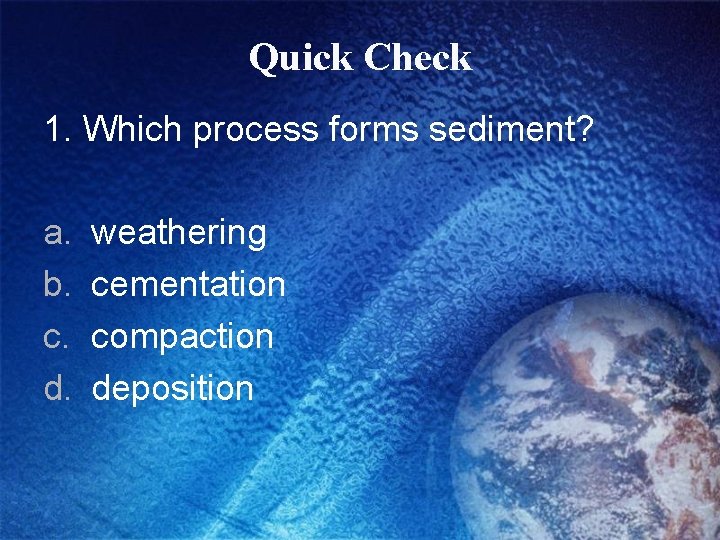 Quick Check

1. Which process forms sediment?

a. weathering
b. cementation
c. compaction
d. deposition